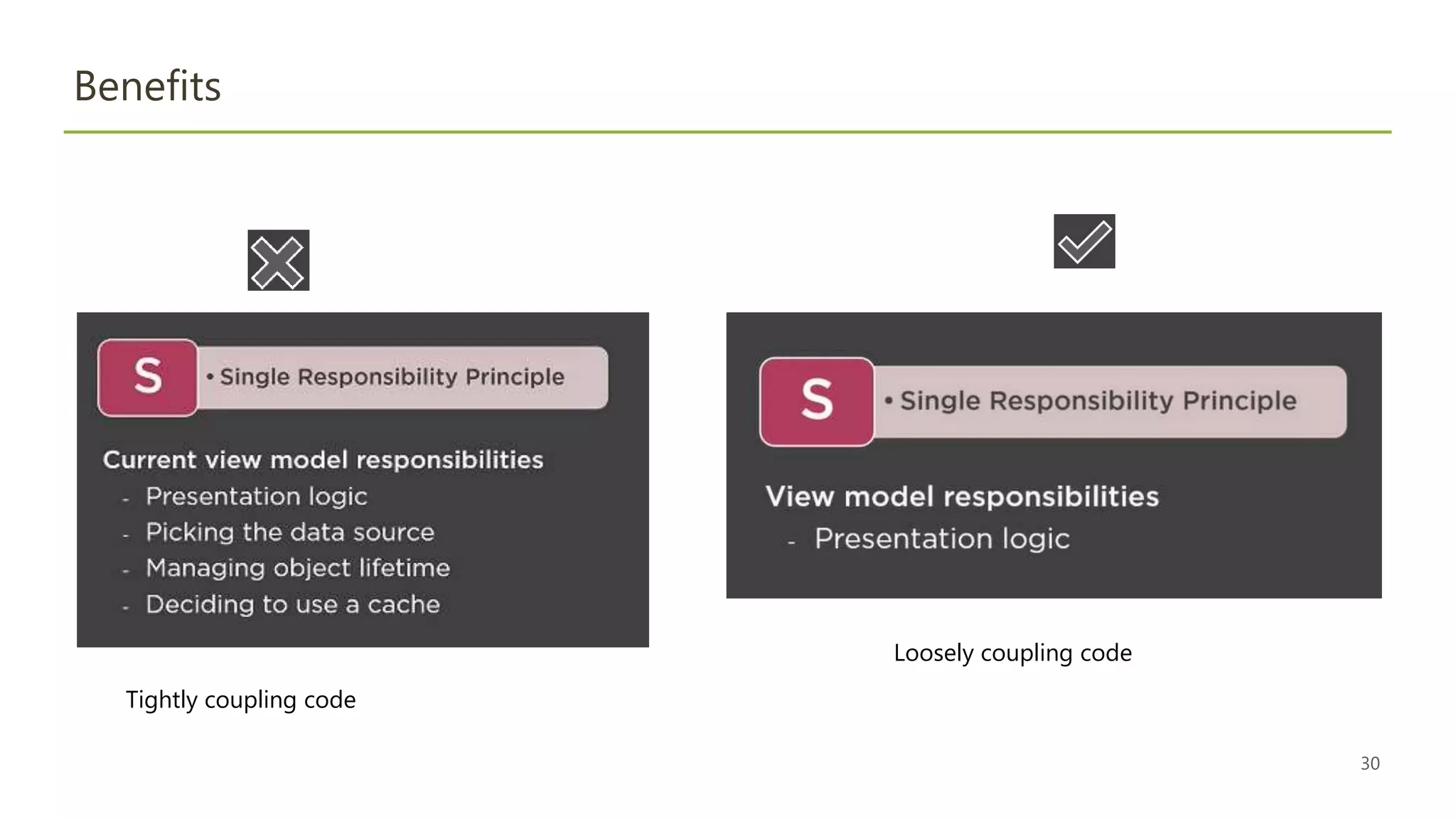 Benefits

S • Single Responsibility Principle

Current view model responsibilities
- Presentation logic
- Picking the data source
- Managing object lifetime
- Deciding to use a cache

Tightly coupling code

S • Single Responsibility Principle

View model responsibilities
- Presentation logic

Loosely coupling code

30